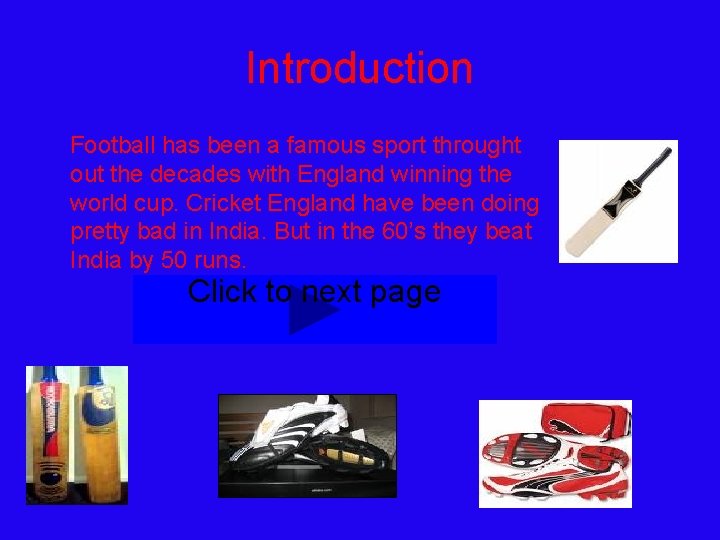 Introduction

Football has been a famous sport throught out the decades with England winning the world cup. Cricket England have been doing pretty bad in India. But in the 60's they beat India by 50 runs.

Click to next page